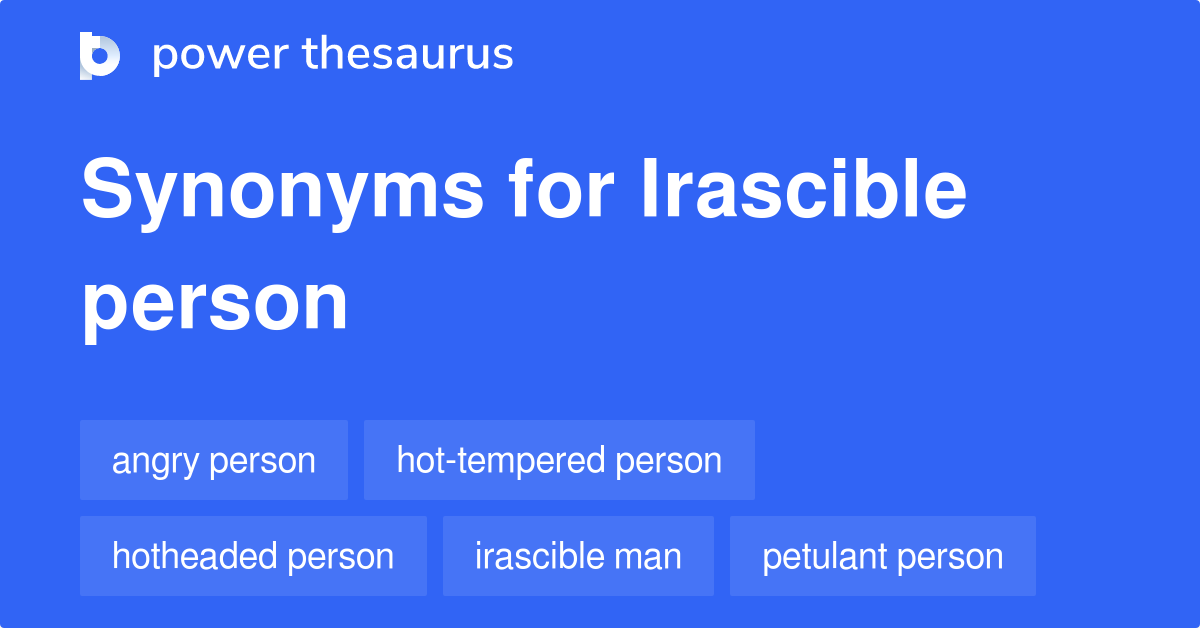 power thesaurus

Synonyms for Irascible person

angry person
hot-tempered person
hotheaded person
irascible man
petulant person